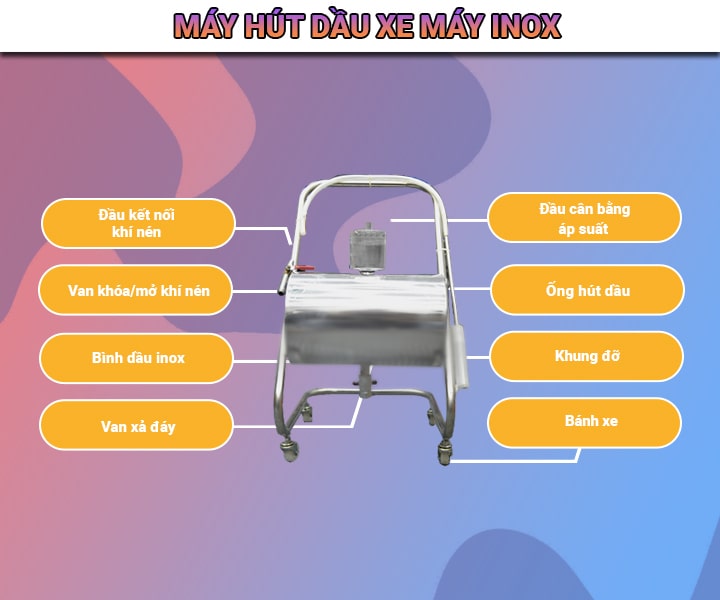 MÁY HÚT DẦU XE MÁY INOX

Đầu kết nối khí nén

Van khóa/mở khí nén

Bình dầu inox

Van xả đáy

Đầu cân bằng áp suất

Ống hút dầu

Khung đỡ

Bánh xe